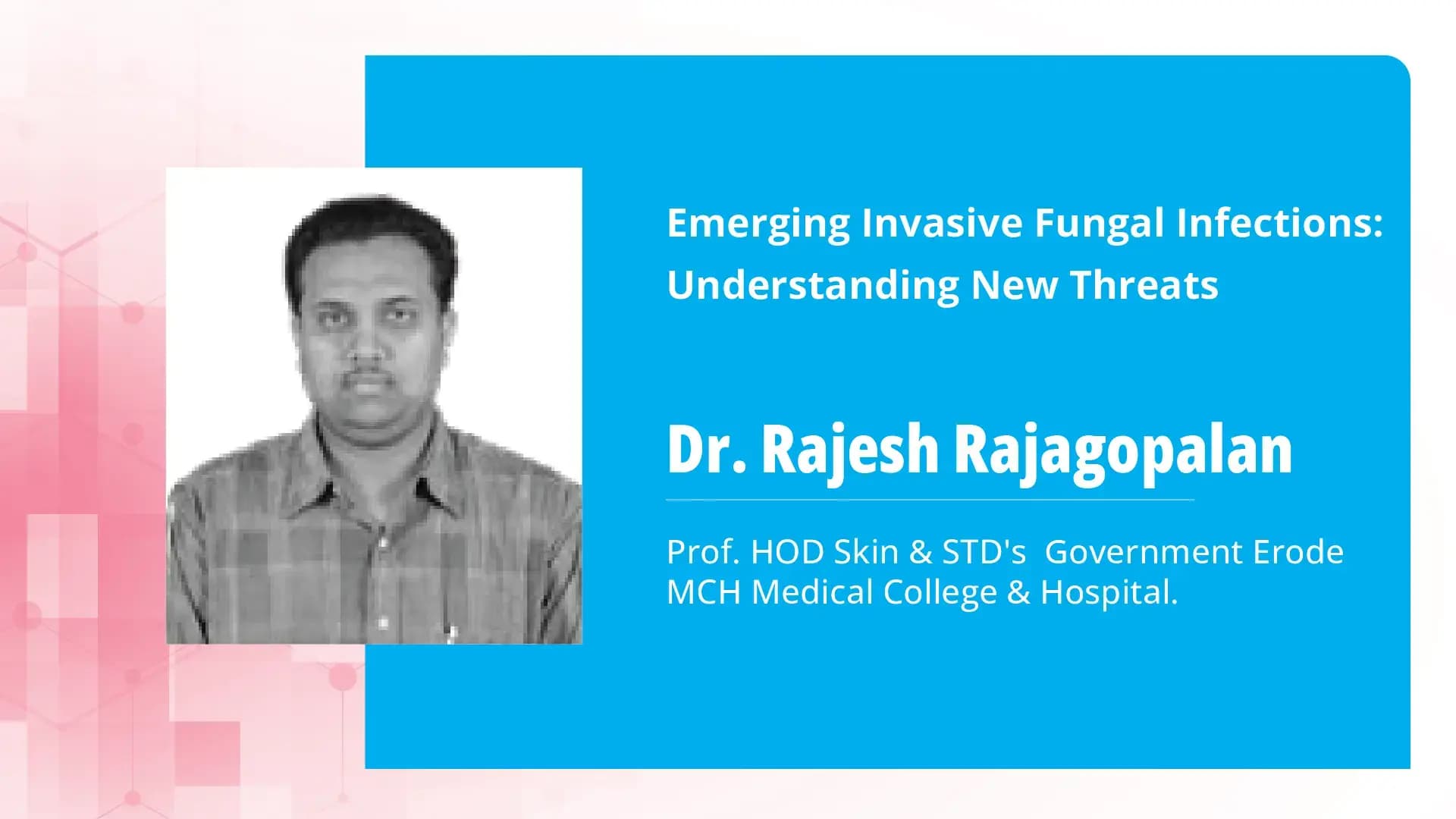 Emerging Invasive Fungal Infections: Understanding New Threats

Dr. Rajesh Rajagopalan

Prof. HOD Skin & STD's Government Erode MCH Medical College & Hospital.